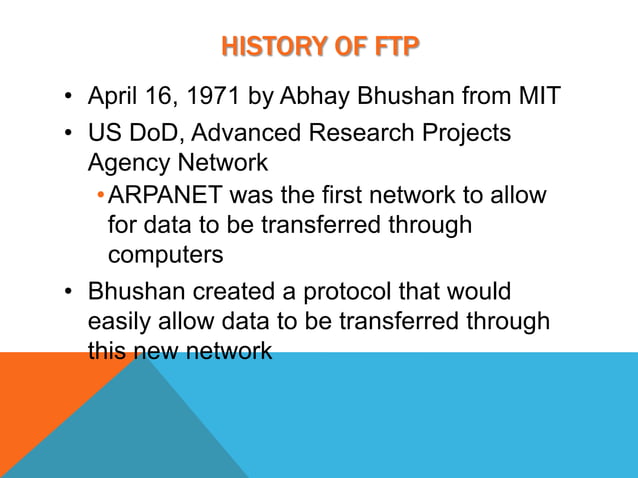 HISTORY OF FTP

• April 16, 1971 by Abhay Bhushan from MIT

• US DoD, Advanced Research Projects Agency Network

• ARPANET was the first network to allow for data to be transferred through computers

• Bhushan created a protocol that would easily allow data to be transferred through this new network